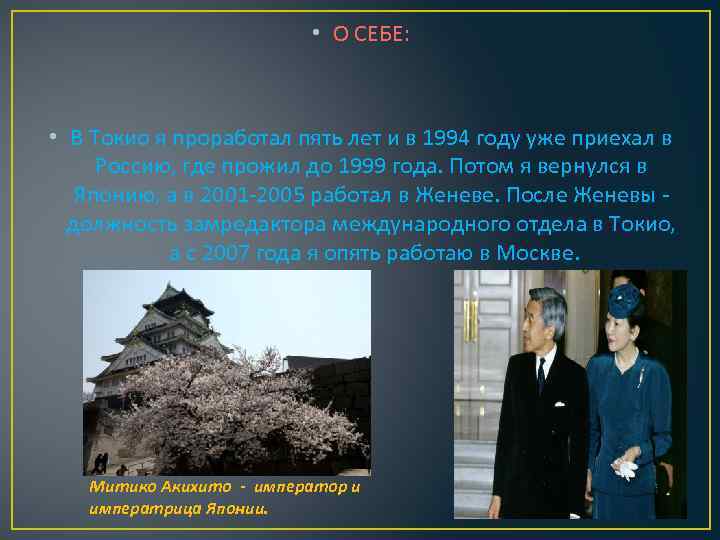 • О СЕБЕ:

• В Токио я проработал пять лет и в 1994 году уже приехал в Россию, где прожил до 1999 года. Потом я вернулся в Японию, а в 2001-2005 работал в Женеве. После Женевы - должность замредактора международного отдела в Токио, а с 2007 года я опять работаю в Москве.

Митико Акихито - император и императрица Японии.